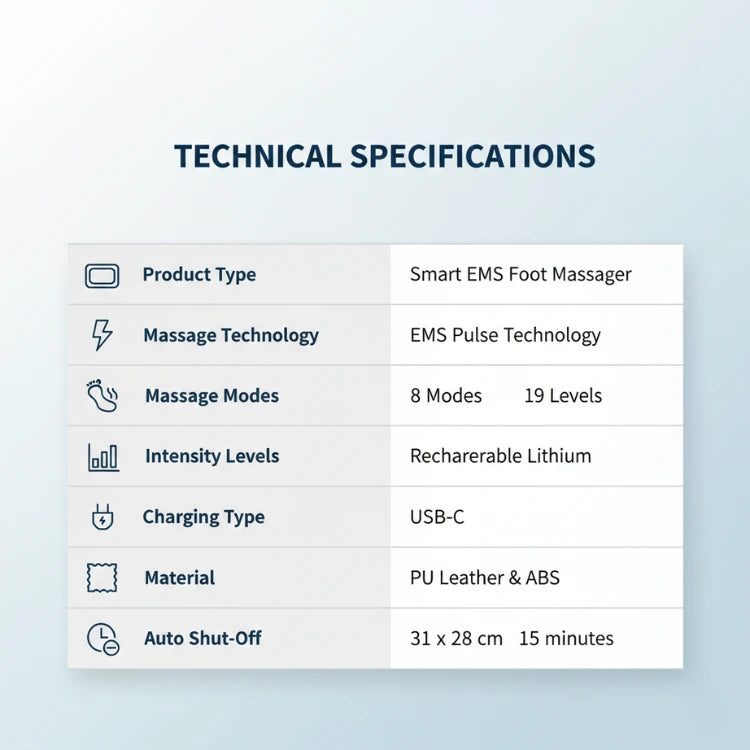 TECHNICAL SPECIFICATIONS

| | |
|---|---|
| Product Type | Smart EMS Foot Massager |
| Massage Technology | EMS Pulse Technology |
| Massage Modes | 8 Modes 19 Levels |
| Intensity Levels | Recharerable Lithium |
| Charging Type | USB-C |
| Material | PU Leather & ABS |
| Auto Shut-Off | 31 x 28 cm 15 minutes |